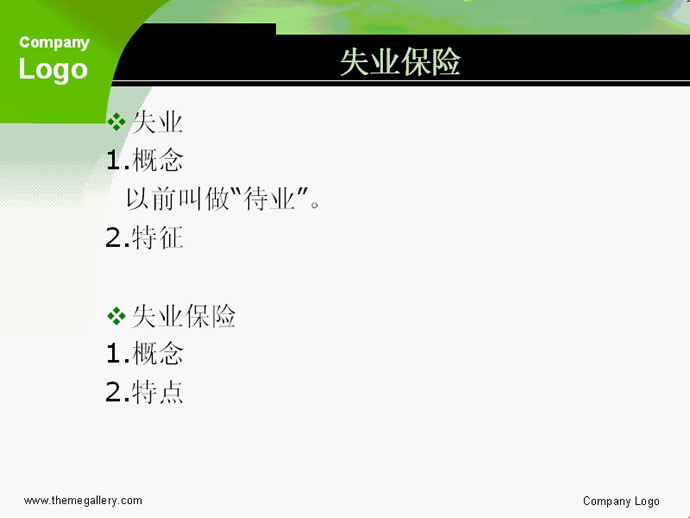 Company
Logo

失业保险

❖ 失业
1.概念
以前叫做“待业”。
2.特征

❖ 失业保险
1.概念
2.特点

www.themegallery.com

Company Logo